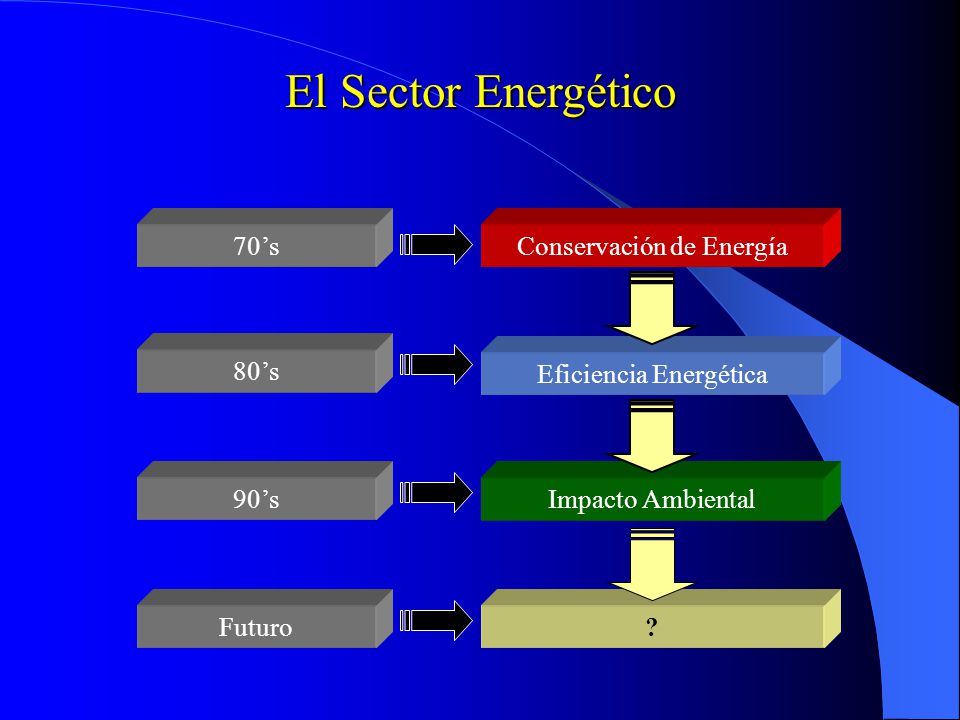 El Sector Energético

70’s

Conservación de Energía

80’s

Eficiencia Energética

90’s

Impacto Ambiental

Futuro

?